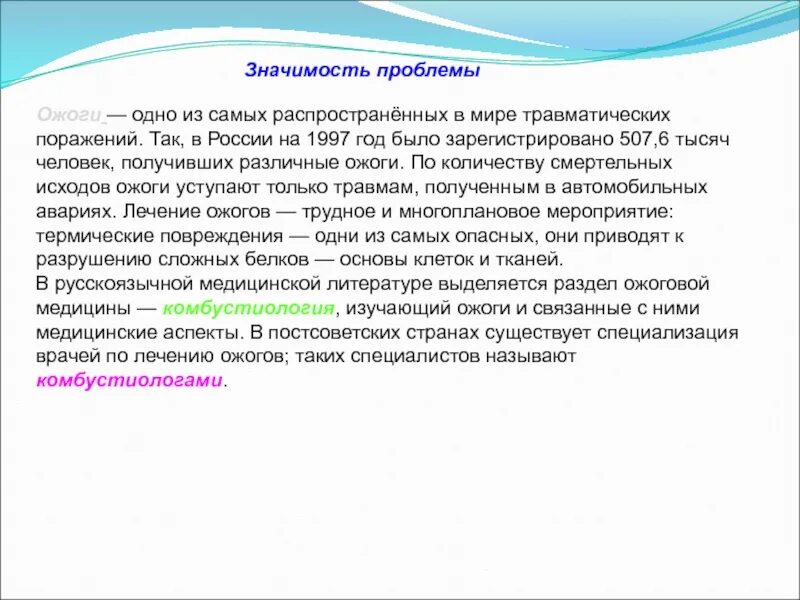 Значимость проблемы

Ожоги — одно из самых распространённых в мире травматических поражений. Так, в России на 1997 год было зарегистрировано 507,6 тысяч человек, получивших различные ожоги. По количеству смертельных исходов ожоги уступают только травмам, полученным в автомобильных авариях. Лечение ожогов — трудное и многоплановое мероприятие: термические повреждения — одни из самых опасных, они приводят к разрушению сложных белков — основы клеток и тканей.
В русскоязычной медицинской литературе выделяется раздел ожоговой медицины — комбустиология, изучающий ожоги и связанные с ними медицинские аспекты. В постсоветских странах существует специализация врачей по лечению ожогов; таких специалистов называют комбустиологами.